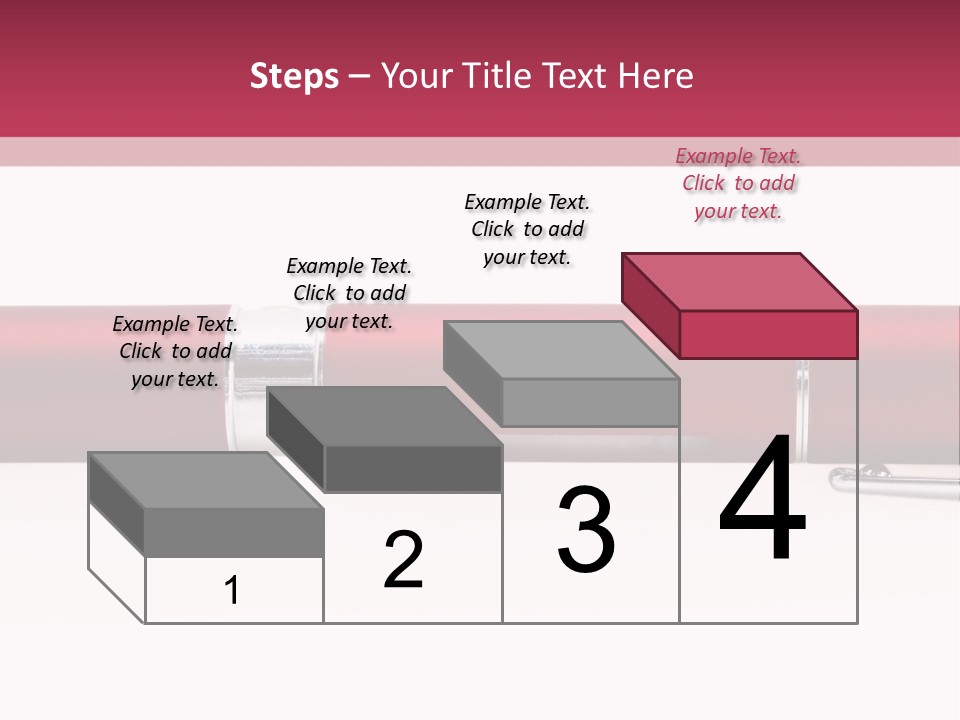 Steps – Your Title Text Here

Example Text. Click to add your text.

Example Text. Click to add your text.

Example Text. Click to add your text.

Example Text. Click to add your text.

1

2

3

4